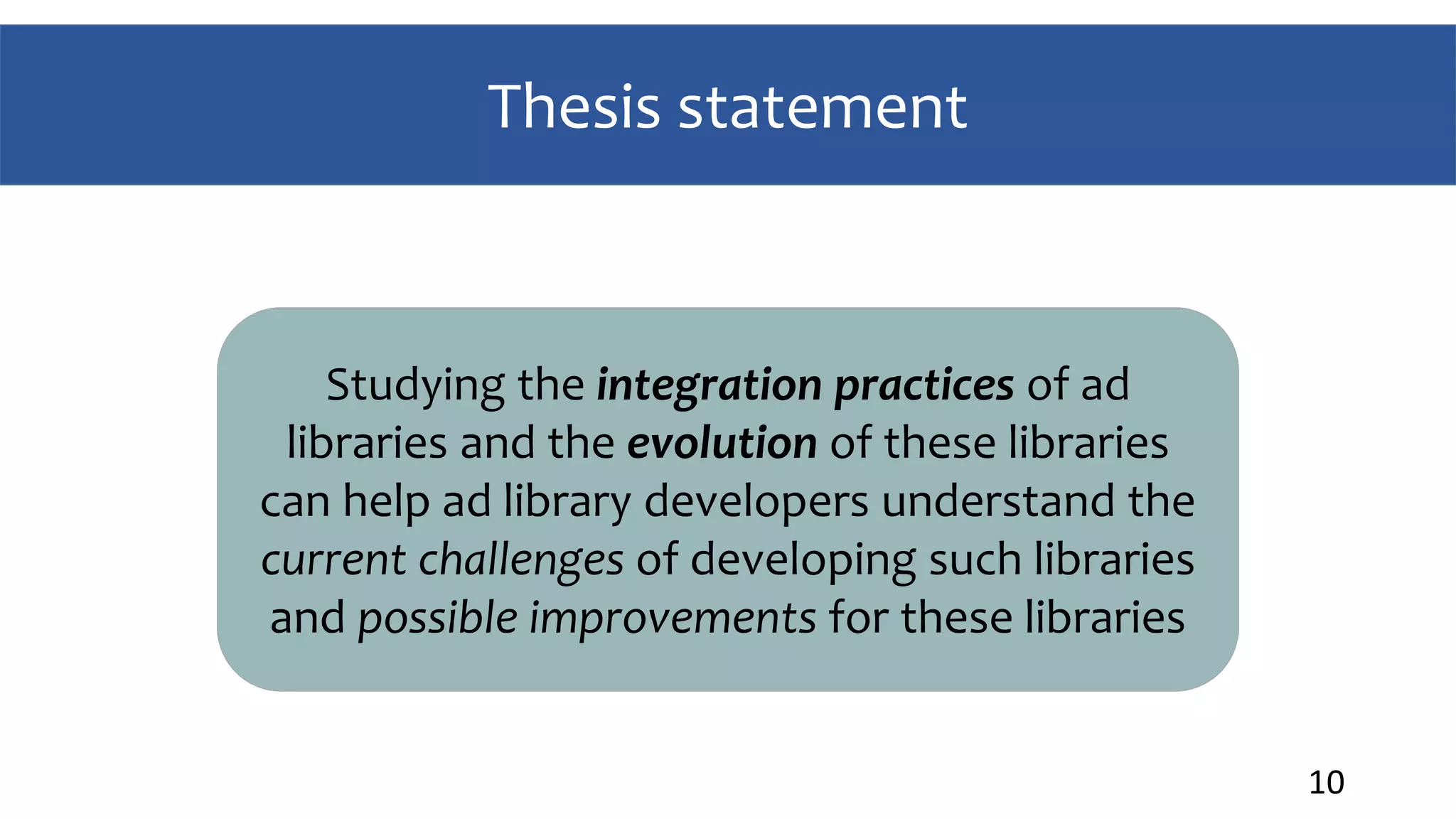 Thesis statement

Studying the integration practices of ad libraries and the evolution of these libraries can help ad library developers understand the current challenges of developing such libraries and possible improvements for these libraries

10